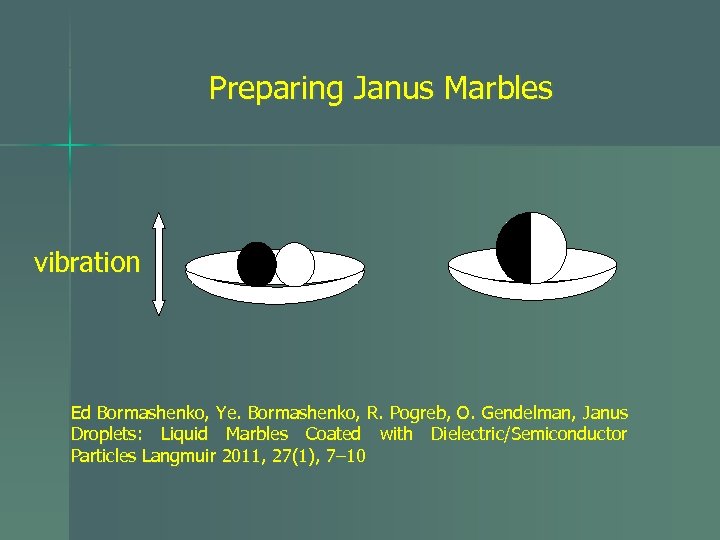 Preparing Janus Marbles

vibration

Ed Bormashenko, Ye. Bormashenko, R. Pogreb, O. Gendelman, Janus Droplets: Liquid Marbles Coated with Dielectric/Semiconductor Particles Langmuir 2011, 27(1), 7–10